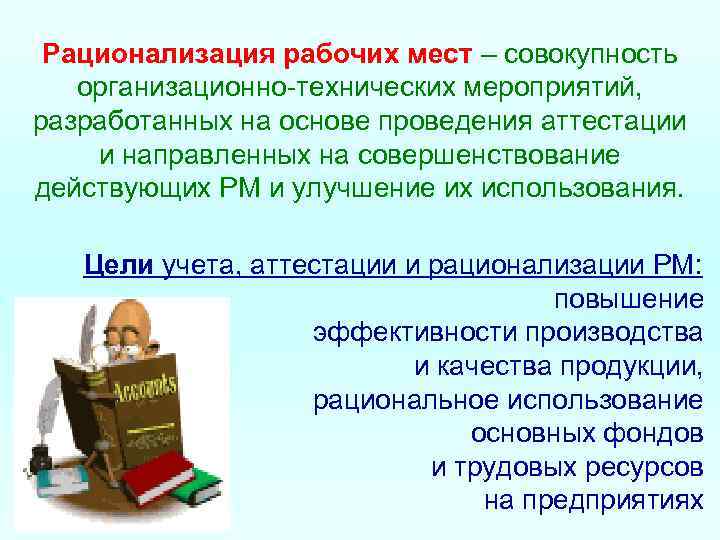 Рационализация рабочих мест – совокупность организационно-технических мероприятий, разработанных на основе проведения аттестации и направленных на совершенствование действующих РМ и улучшение их использования.

Цели учета, аттестации и рационализации РМ: повышение эффективности производства и качества продукции, рациональное использование основных фондов и трудовых ресурсов на предприятиях

Accounts